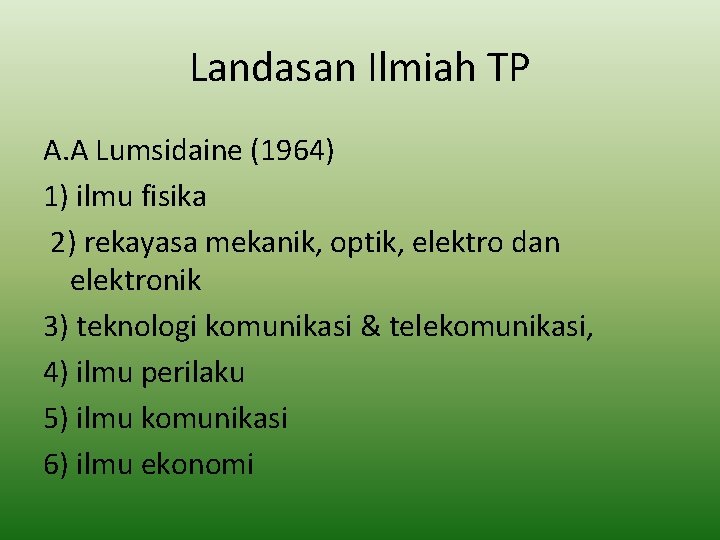 Landasan Ilmiah TP

A.A Lumsidaine (1964)

1) ilmu fisika

2) rekayasa mekanik, optik, elektro dan elektronik

3) teknologi komunikasi & telekomunikasi,

4) ilmu perilaku

5) ilmu komunikasi

6) ilmu ekonomi